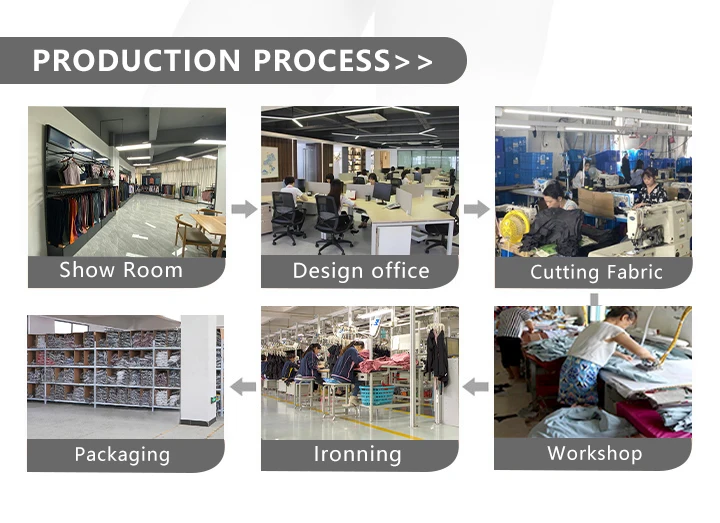 PRODUCTION PROCESS>>

Show Room

Design office

Cutting Fabric

Workshop

Ironning

Packaging